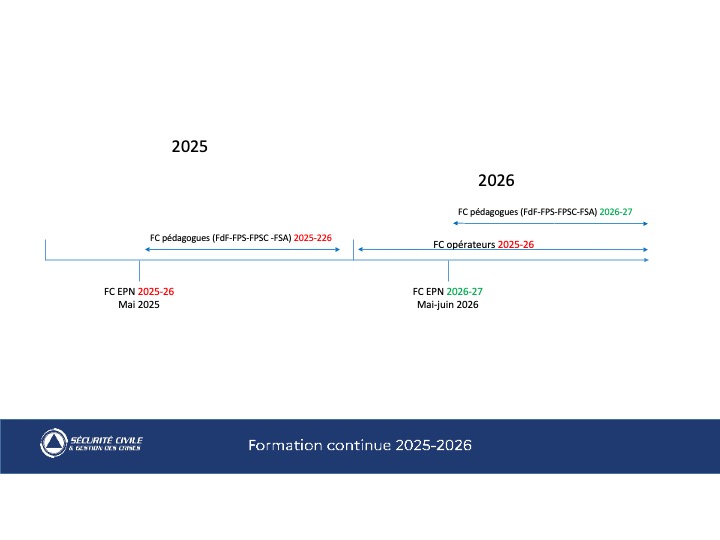 2025

2026

FC pédagogues (FdF-FPS-FPSC-FSA) 2026-27

FC pédagogues (FdF-FPS-FPSC -FSA) 2025-226

FC opérateurs 2025-26

FC EPN 2025-26
Mai 2025

FC EPN 2026-27
Mai-juin 2026

SÉCURITÉ CIVILE
& GESTION DES CRISES

Formation continue 2025-2026